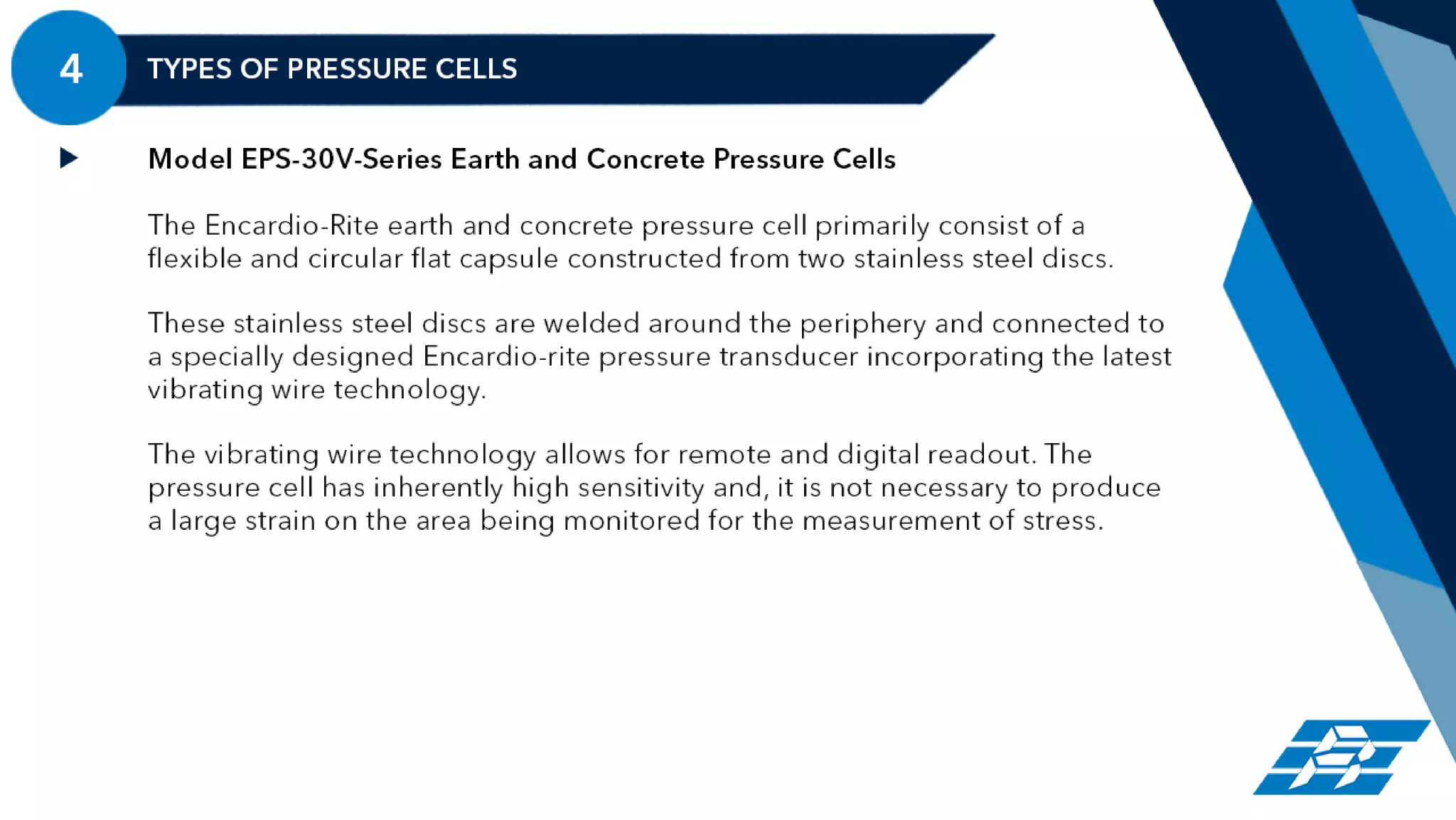 4 TYPES OF PRESSURE CELLS

Model EPS-30V-Series Earth and Concrete Pressure Cells

The Encardio-Rite earth and concrete pressure cell primarily consist of a flexible and circular flat capsule constructed from two stainless steel discs.

These stainless steel discs are welded around the periphery and connected to a specially designed Encardio-rite pressure transducer incorporating the latest vibrating wire technology.

The vibrating wire technology allows for remote and digital readout. The pressure cell has inherently high sensitivity and, it is not necessary to produce a large strain on the area being monitored for the measurement of stress.